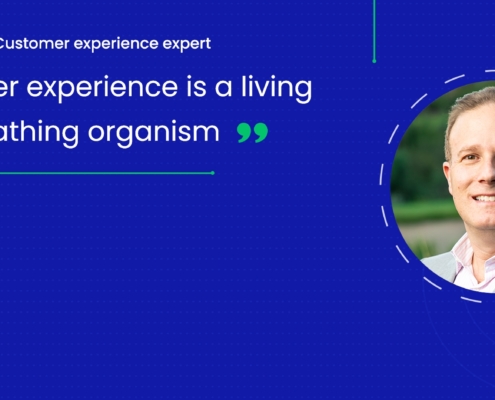 Customer experience expert

er experience is a living

athing organism ”